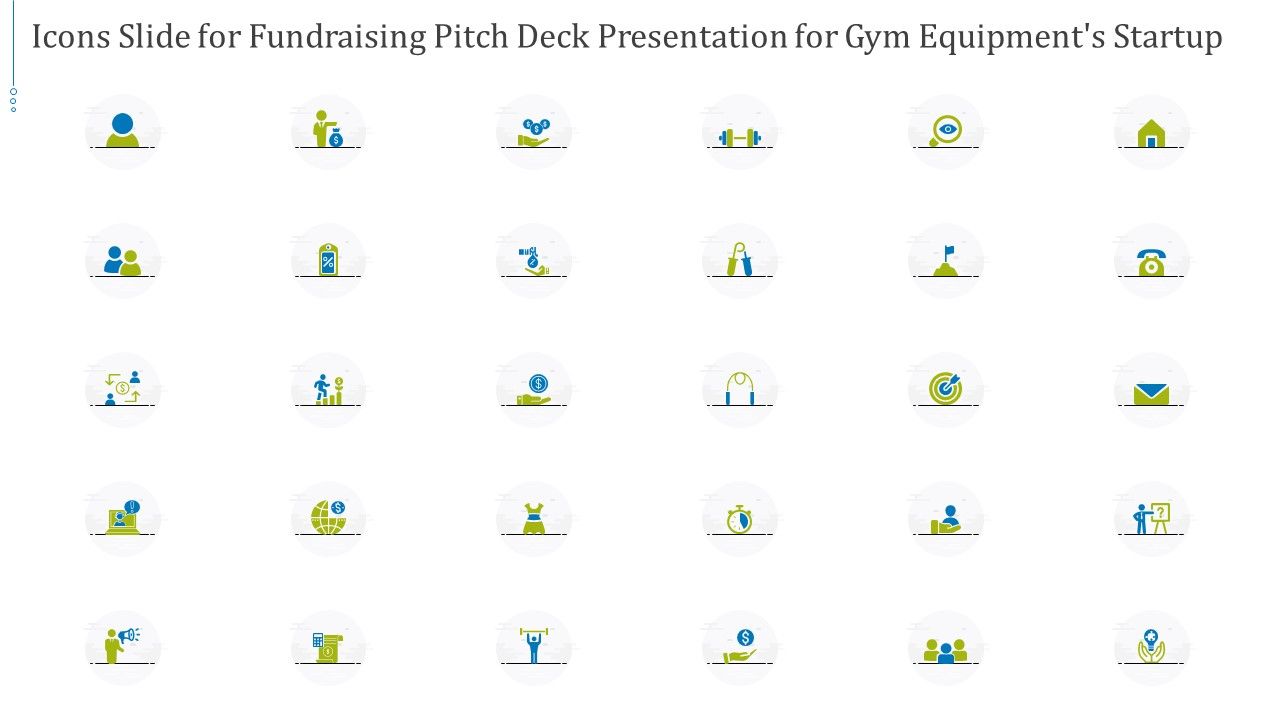 Icons Slide for Fundraising Pitch Deck Presentation for Gym Equipment's Startup